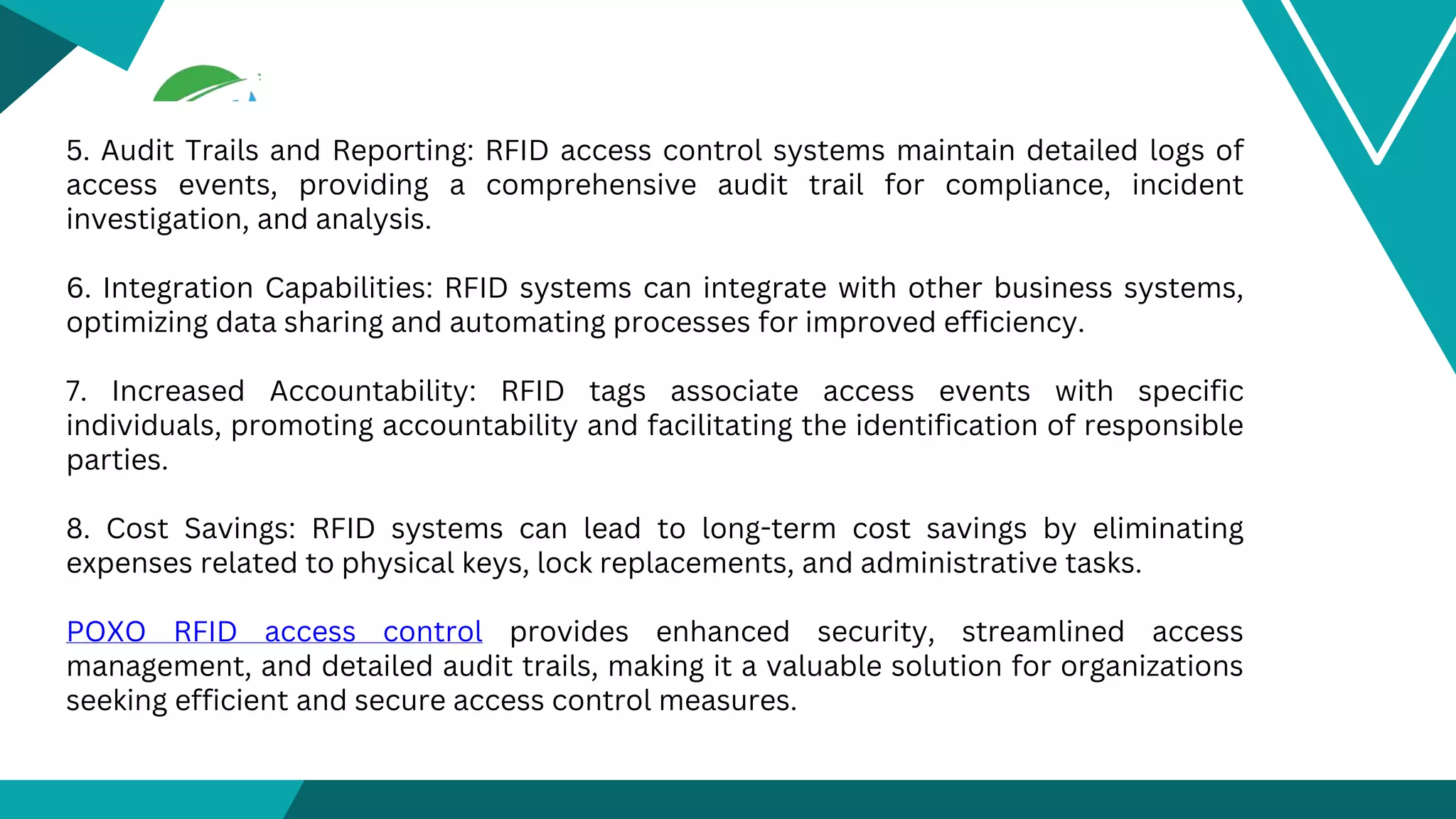 5. Audit Trails and Reporting: RFID access control systems maintain detailed logs of access events, providing a comprehensive audit trail for compliance, incident investigation, and analysis.

6. Integration Capabilities: RFID systems can integrate with other business systems, optimizing data sharing and automating processes for improved efficiency.

7. Increased Accountability: RFID tags associate access events with specific individuals, promoting accountability and facilitating the identification of responsible parties.

8. Cost Savings: RFID systems can lead to long-term cost savings by eliminating expenses related to physical keys, lock replacements, and administrative tasks.

POXO RFID access control provides enhanced security, streamlined access management, and detailed audit trails, making it a valuable solution for organizations seeking efficient and secure access control measures.